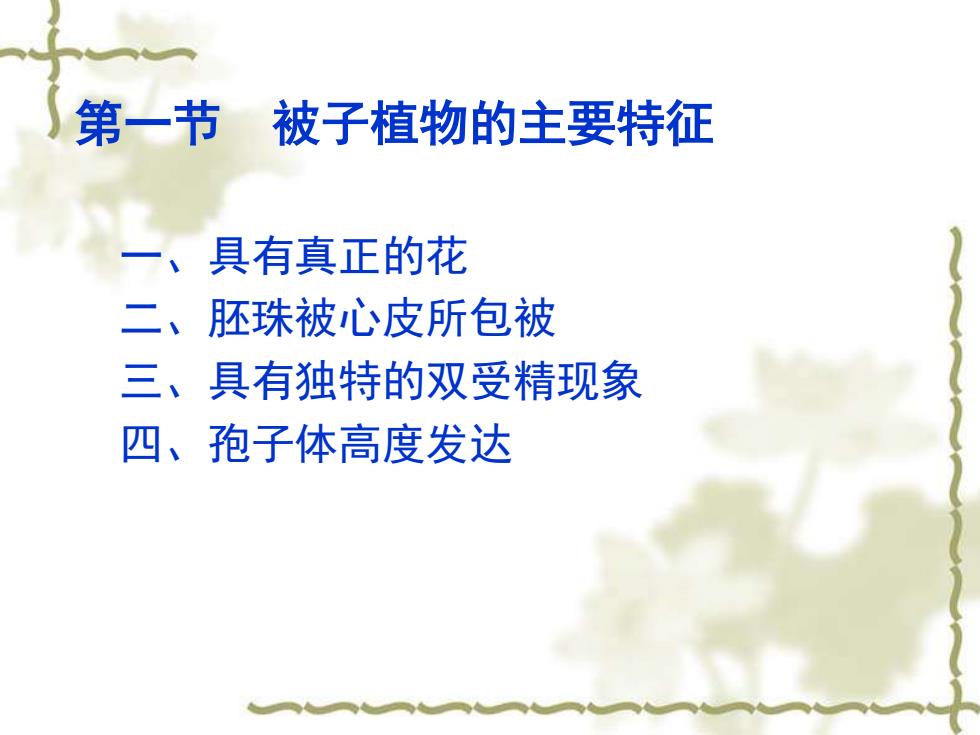 第一节　被子植物的主要特征

一、具有真正的花
二、胚珠被心皮所包被
三、具有独特的双受精现象
四、孢子体高度发达